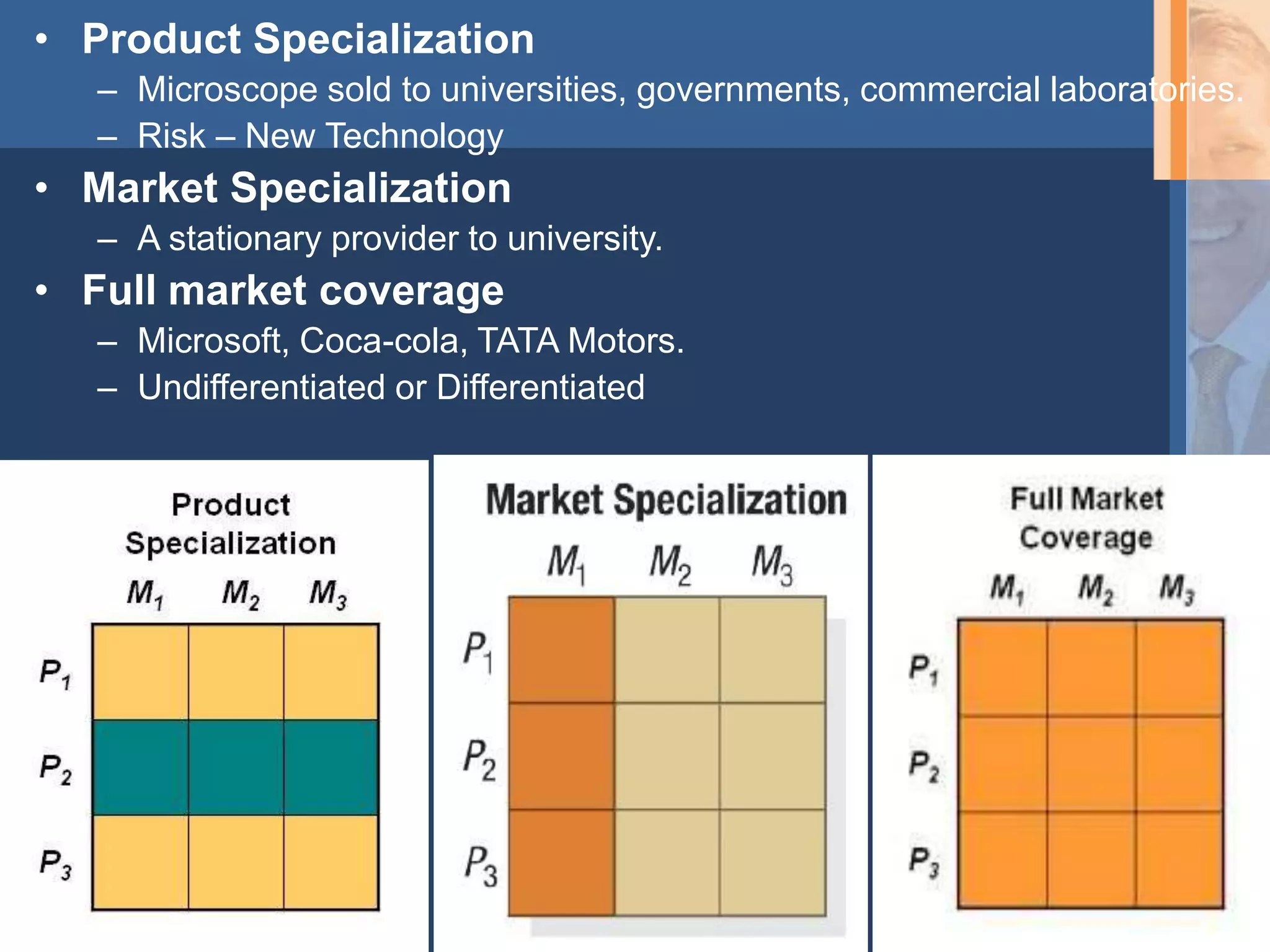 • Product Specialization
– Microscope sold to universities, governments, commercial laboratories.
– Risk – New Technology
• Market Specialization
– A stationary provider to university.
• Full market coverage
– Microsoft, Coca-cola, TATA Motors.
– Undifferentiated or Differentiated

Product Specialization
$M_1$ $M_2$ $M_3$
$P_1$
$P_2$
$P_3$

Market Specialization
$M_1$ $M_2$ $M_3$
$P_1$
$P_2$
$P_3$

Full Market Coverage
$M_1$ $M_2$ $M_3$
$P_1$
$P_2$
$P_3$